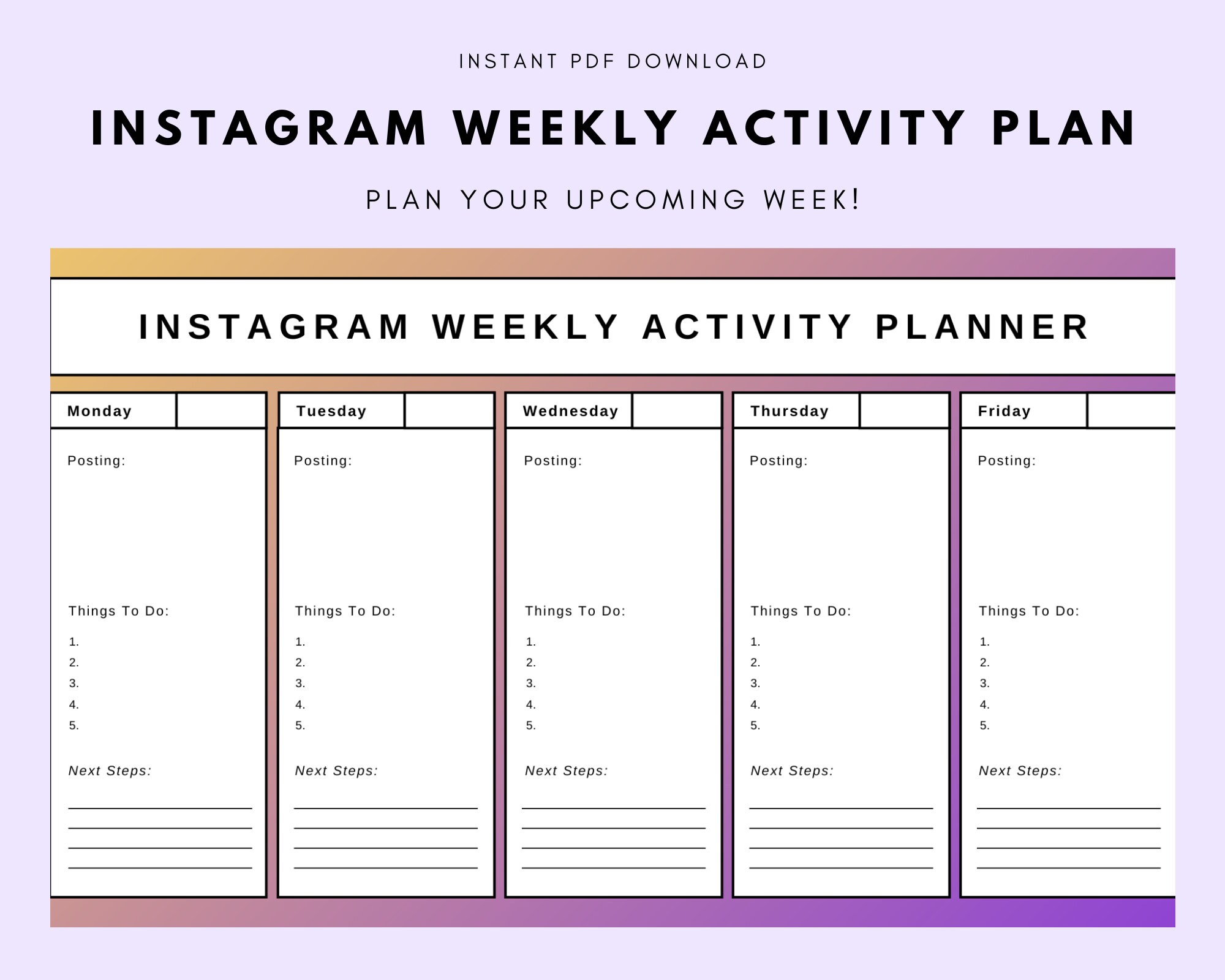 INSTANT PDF DOWNLOAD

INSTAGRAM WEEKLY ACTIVITY PLAN

PLAN YOUR UPCOMING WEEK!

INSTAGRAM WEEKLY ACTIVITY PLANNER

Monday

Posting:

Things To Do:

1.
2.
3.
4.
5.

Next Steps:

Tuesday

Posting:

Things To Do:

1.
2.
3.
4.
5.

Next Steps:

Wednesday

Posting:

Things To Do:

1.
2.
3.
4.
5.

Next Steps:

Thursday

Posting:

Things To Do:

1.
2.
3.
4.
5.

Next Steps:

Friday

Posting:

Things To Do:

1.
2.
3.
4.
5.

Next Steps: